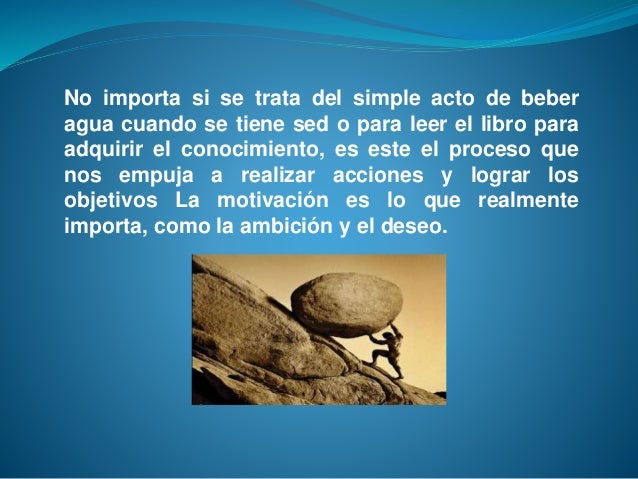 No importa si se trata del simple acto de beber agua cuando se tiene sed o para leer el libro para adquirir el conocimiento, es este el proceso que nos empuja a realizar acciones y lograr los objetivos La motivación es lo que realmente importa, como la ambición y el deseo.